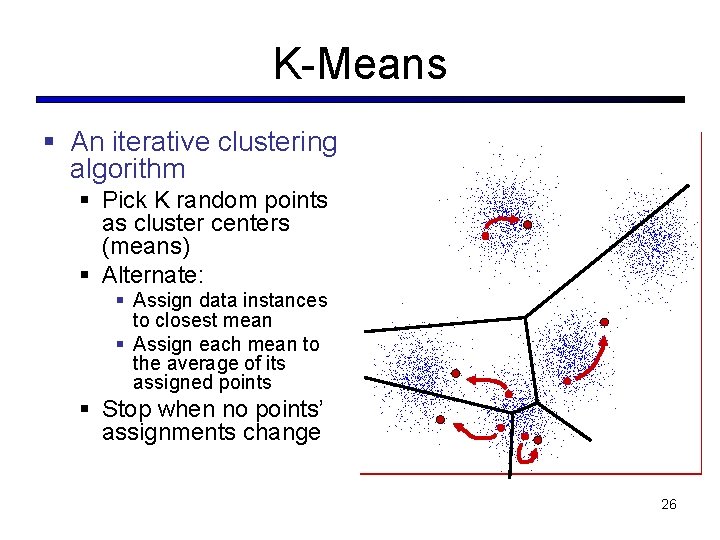 K-Means

▪ An iterative clustering algorithm
▪ Pick K random points as cluster centers (means)
▪ Alternate:
▪ Assign data instances to closest mean
▪ Assign each mean to the average of its assigned points
▪ Stop when no points' assignments change

26